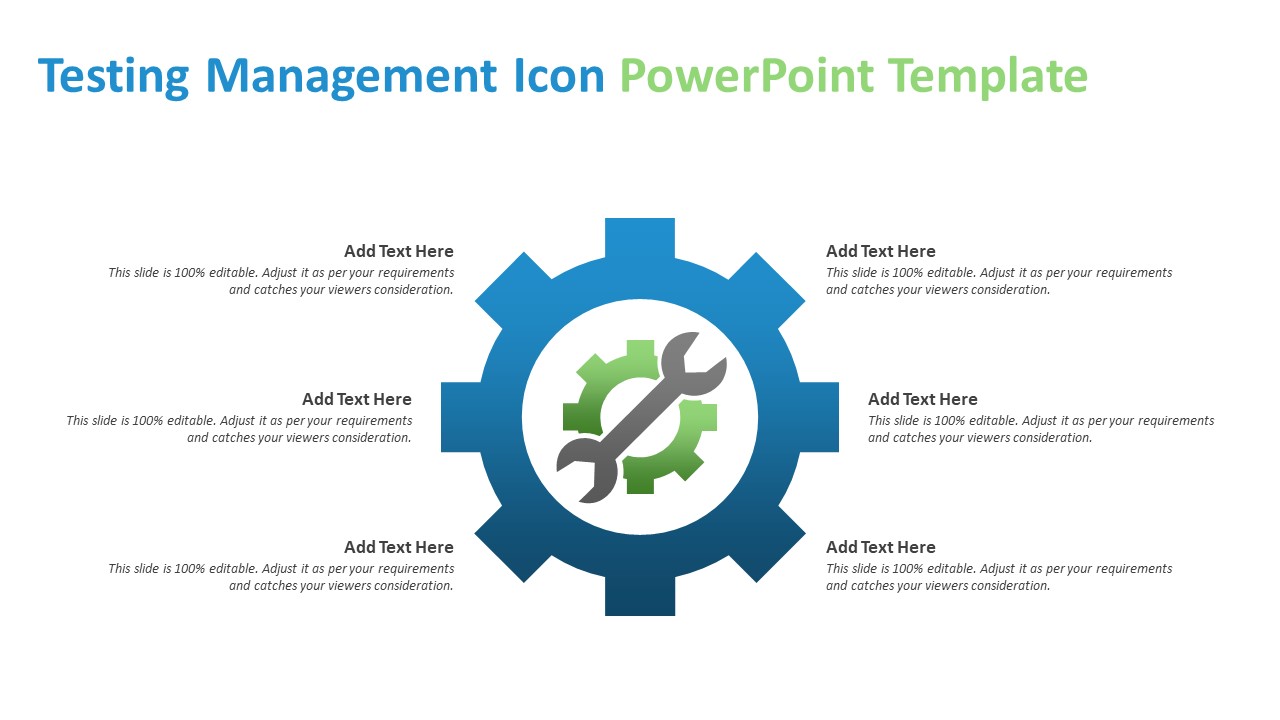 Testing Management Icon PowerPoint Template

Add Text Here
This slide is 100% editable. Adjust it as per your requirements and catches your viewers consideration.

Add Text Here
This slide is 100% editable. Adjust it as per your requirements and catches your viewers consideration.

Add Text Here
This slide is 100% editable. Adjust it as per your requirements and catches your viewers consideration.

Add Text Here
This slide is 100% editable. Adjust it as per your requirements and catches your viewers consideration.

Add Text Here
This slide is 100% editable. Adjust it as per your requirements and catches your viewers consideration.

Add Text Here
This slide is 100% editable. Adjust it as per your requirements and catches your viewers consideration.